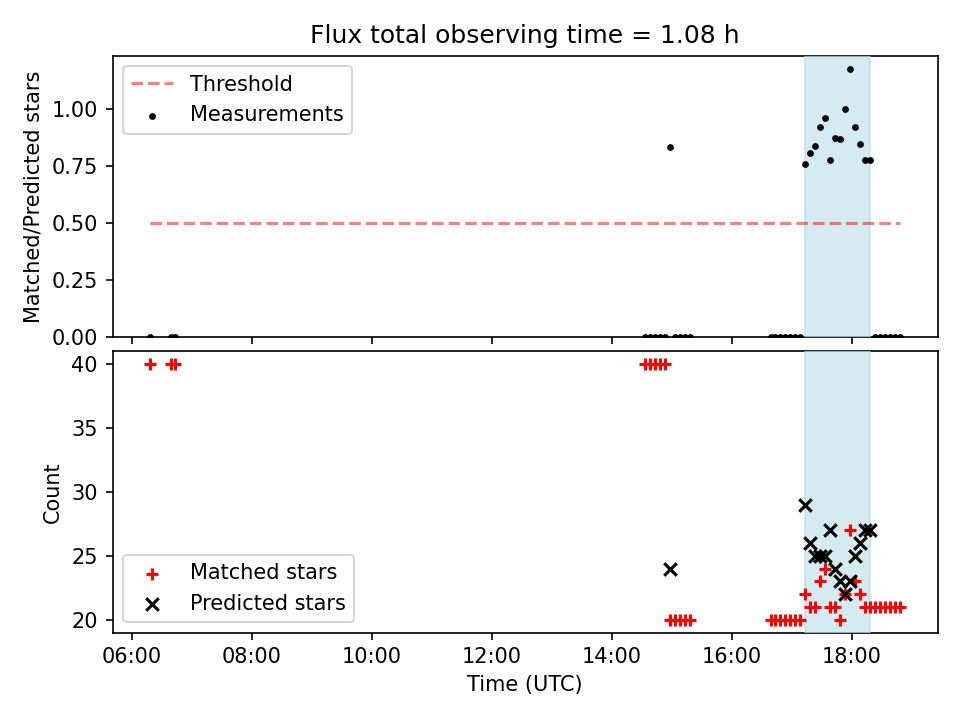 Flux total observing time = 1.08 h

Threshold
Measurements

Matched/Predicted stars

1.00
0.75
0.50
0.25
0.00

40
35
30
25
20

Count

Matched stars
Predicted stars

06:00
08:00
10:00
12:00
14:00
16:00
18:00

Time (UTC)